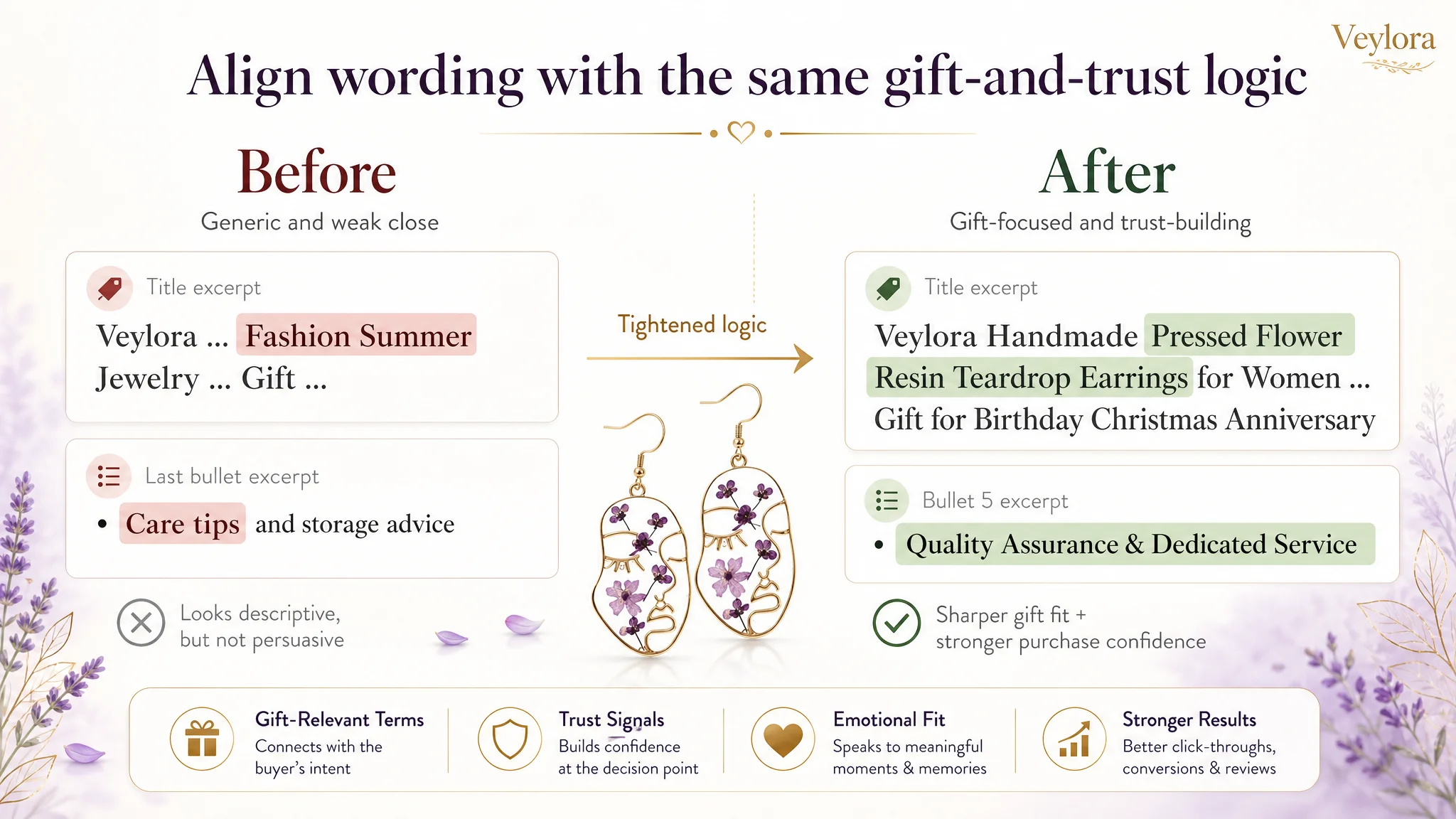 Veylora

Align wording with the same gift-and-trust logic

Before
Generic and weak close

Title excerpt
Veylora ... Fashion Summer Jewelry ... Gift ...

Last bullet excerpt
• Care tips and storage advice

Looks descriptive, but not persuasive

Tightened logic

After
Gift-focused and trust-building

Title excerpt
Veylora Handmade Pressed Flower Resin Teardrop Earrings for Women ... Gift for Birthday Christmas Anniversary

Bullet 5 excerpt
• Quality Assurance & Dedicated Service

Sharper gift fit + stronger purchase confidence

Gift-Relevant Terms
Connects with the buyer's intent

Trust Signals
Builds confidence at the decision point

Emotional Fit
Speaks to meaningful moments & memories

Stronger Results
Better click-throughs, conversions & reviews